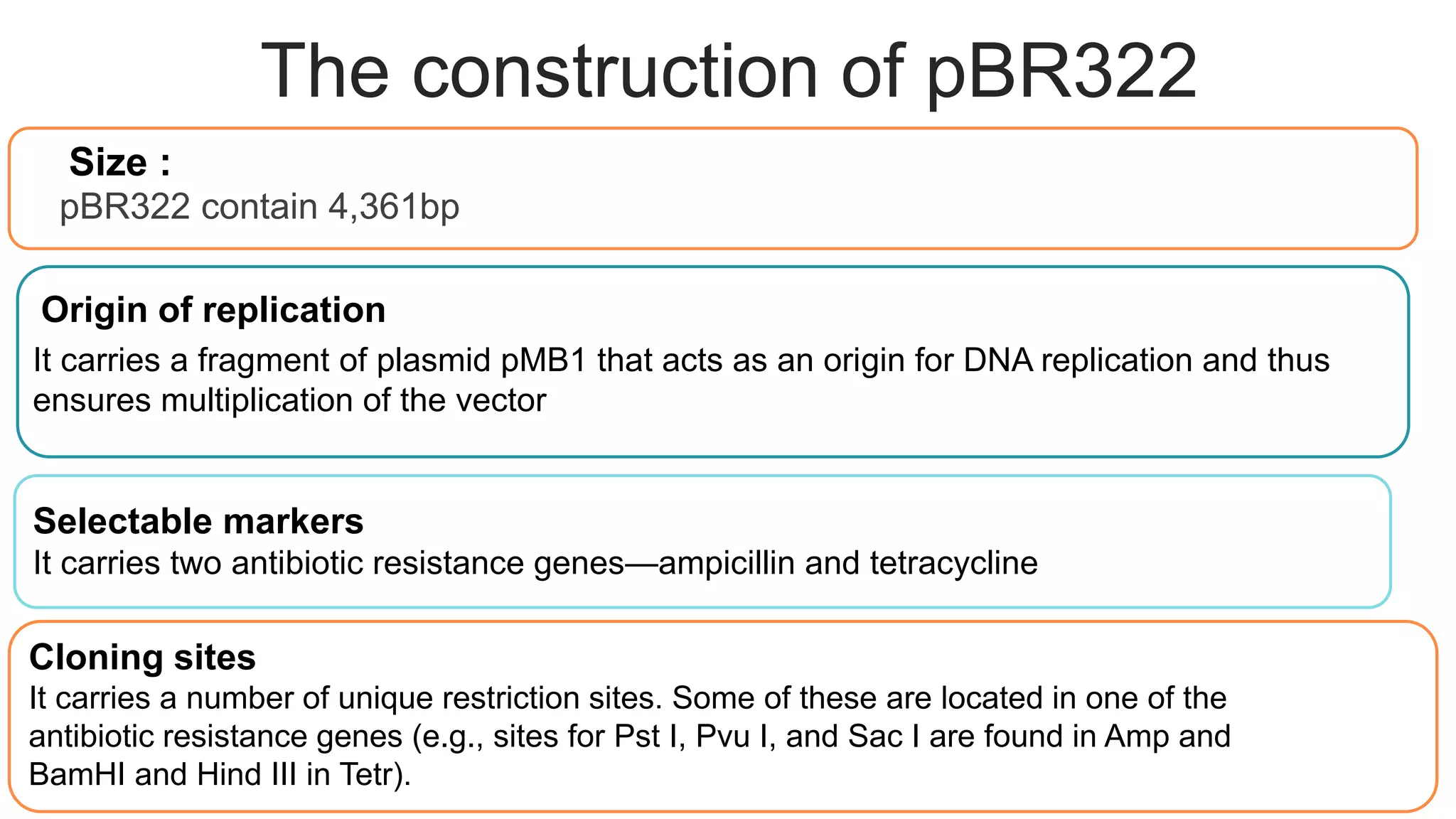 The construction of pBR322

Size :
pBR322 contain 4,361bp

Origin of replication
It carries a fragment of plasmid pMB1 that acts as an origin for DNA replication and thus ensures multiplication of the vector

Selectable markers
It carries two antibiotic resistance genes—ampicillin and tetracycline

Cloning sites
It carries a number of unique restriction sites. Some of these are located in one of the antibiotic resistance genes (e.g., sites for Pst I, Pvu I, and Sac I are found in Amp and BamHI and Hind III in Tetr).